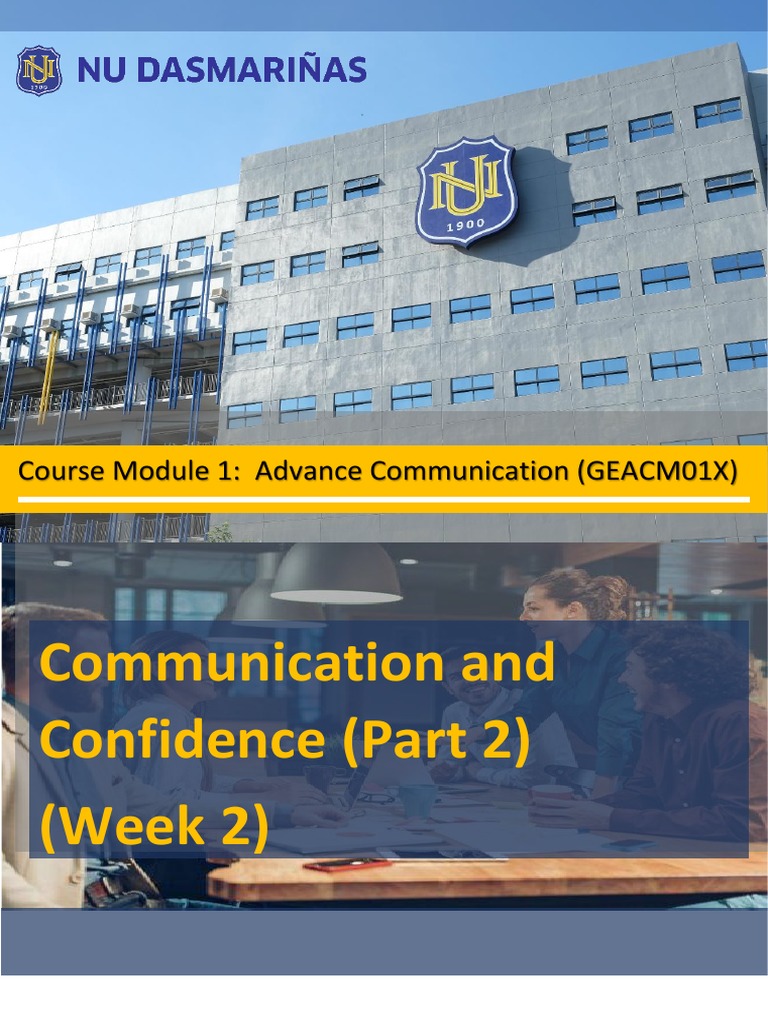 NU
1900
NU DASMARIÑAS

NU
1900

Course Module 1: Advance Communication (GEACM01X)

Communication and Confidence (Part 2) (Week 2)